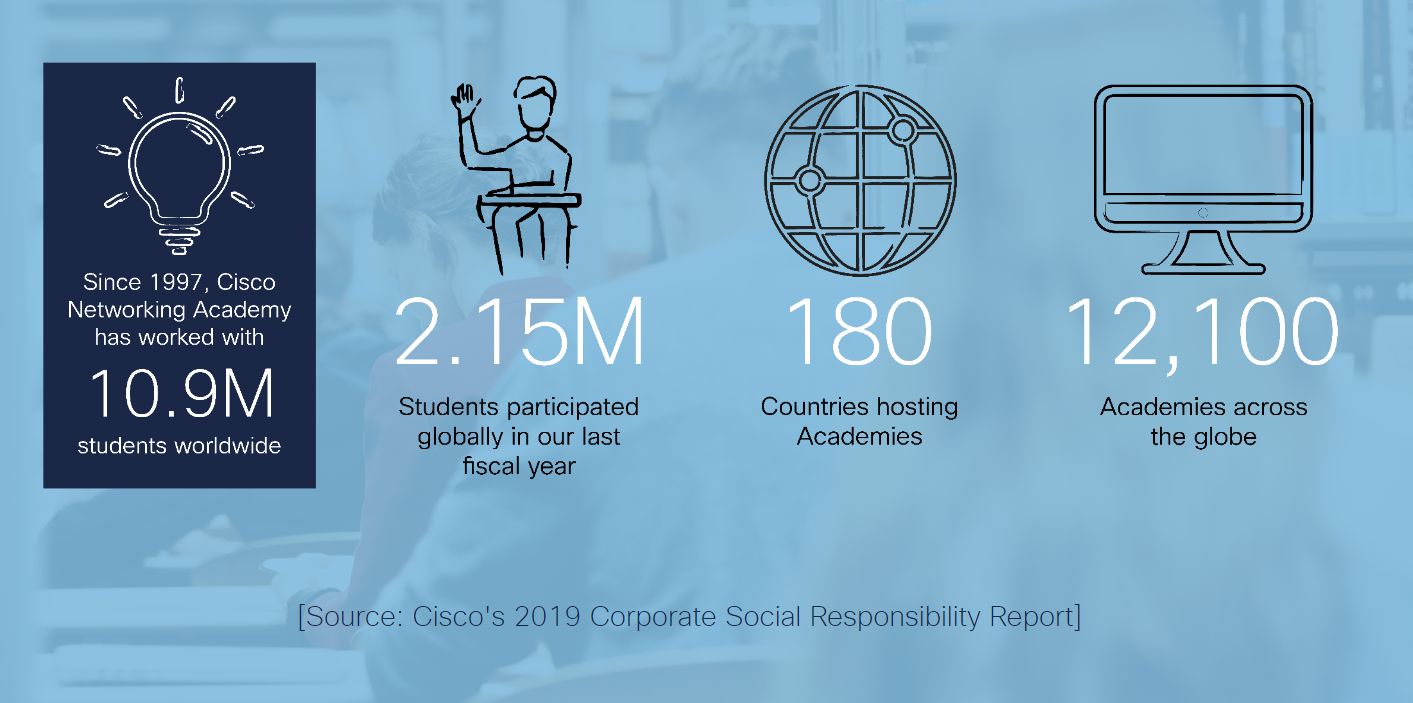 Since 1997, Cisco Networking Academy has worked with
10.9M
students worldwide

2.15M
Students participated globally in our last fiscal year

180
Countries hosting Academies

12,100
Academies across the globe

[Source: Cisco's 2019 Corporate Social Responsibility Report]